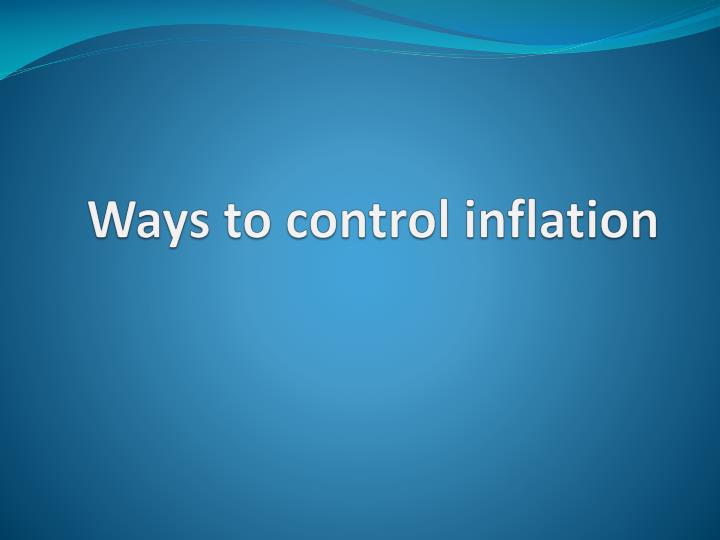 Ways to control inflation